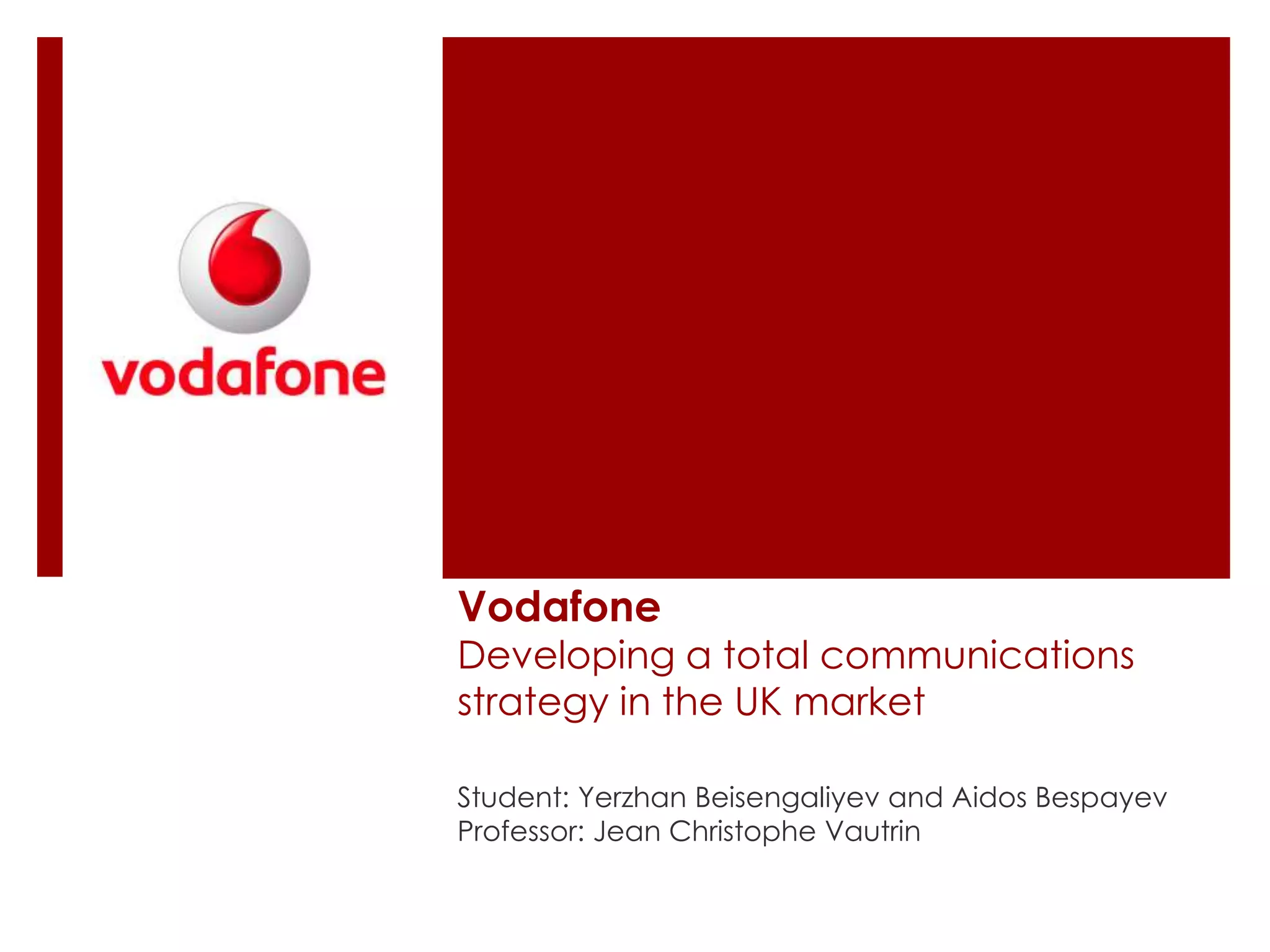 vodafone

Vodafone
Developing a total communications strategy in the UK market

Student: Yerzhan Beisengaliyev and Aidos Bespayev
Professor: Jean Christophe Vautrin